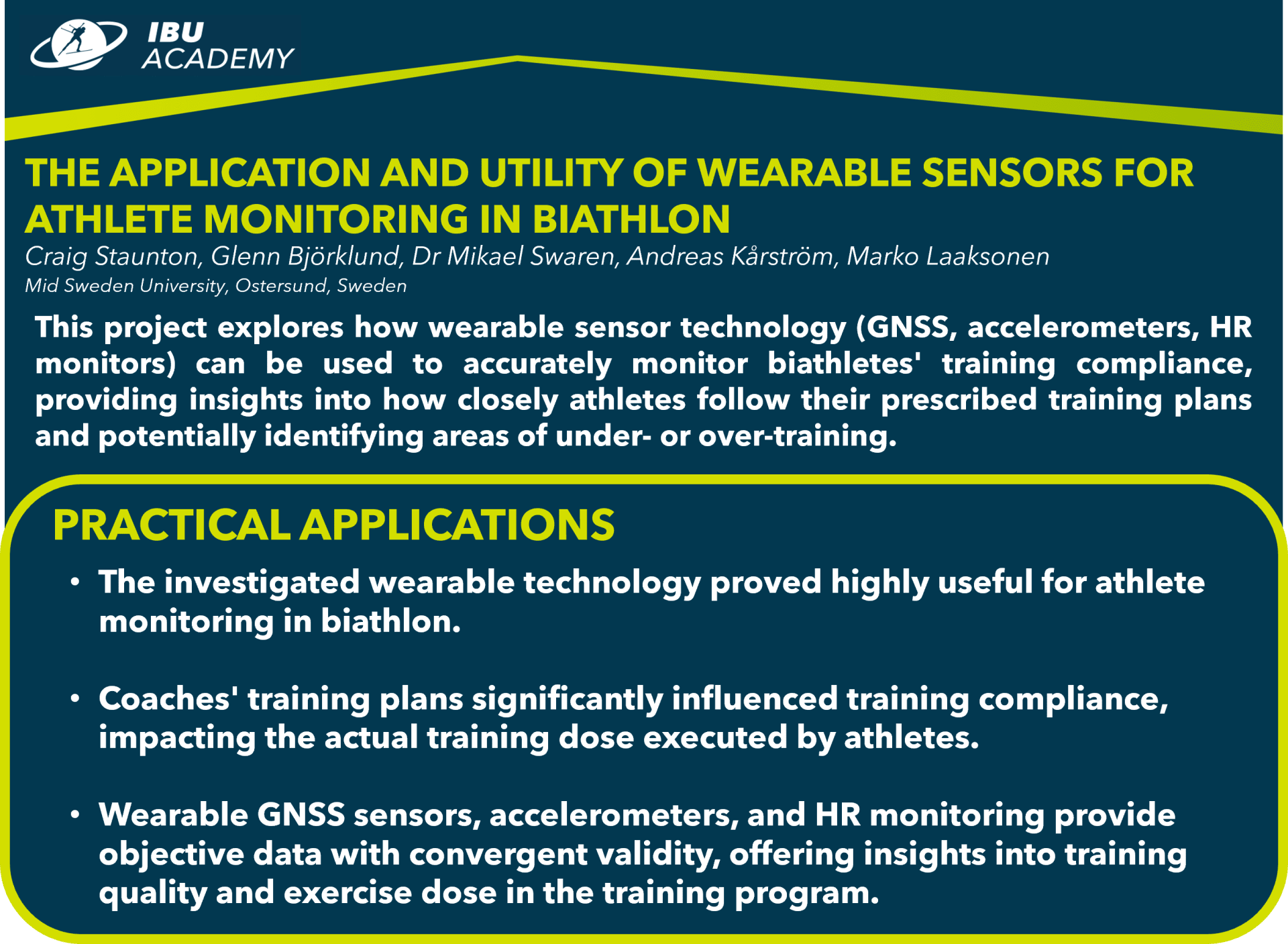 IBU ACADEMY

THE APPLICATION AND UTILITY OF WEARABLE SENSORS FOR ATHLETE MONITORING IN BIATHLON

Craig Staunton, Glenn Björklund, Dr Mikael Swaren, Andreas Kårström, Marko Laaksonen

Mid Sweden University, Ostersund, Sweden

This project explores how wearable sensor technology (GNSS, accelerometers, HR monitors) can be used to accurately monitor biathletes' training compliance, providing insights into how closely athletes follow their prescribed training plans and potentially identifying areas of under- or over-training.

PRACTICAL APPLICATIONS

• The investigated wearable technology proved highly useful for athlete monitoring in biathlon.

• Coaches' training plans significantly influenced training compliance, impacting the actual training dose executed by athletes.

• Wearable GNSS sensors, accelerometers, and HR monitoring provide objective data with convergent validity, offering insights into training quality and exercise dose in the training program.